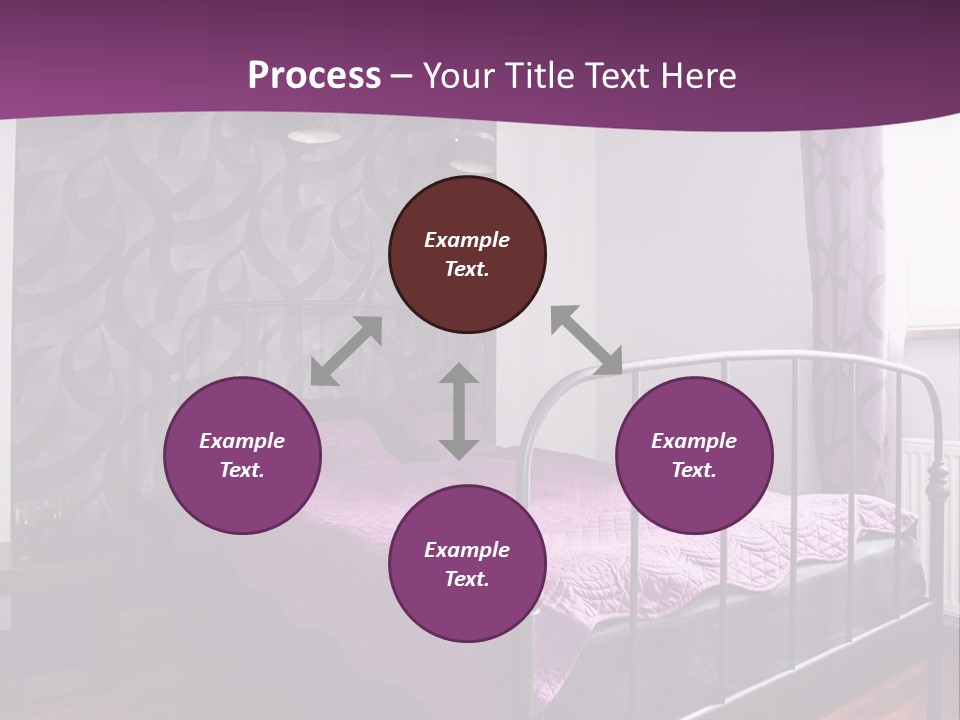 Process – Your Title Text Here

Example Text.

Example Text.

Example Text.

Example Text.